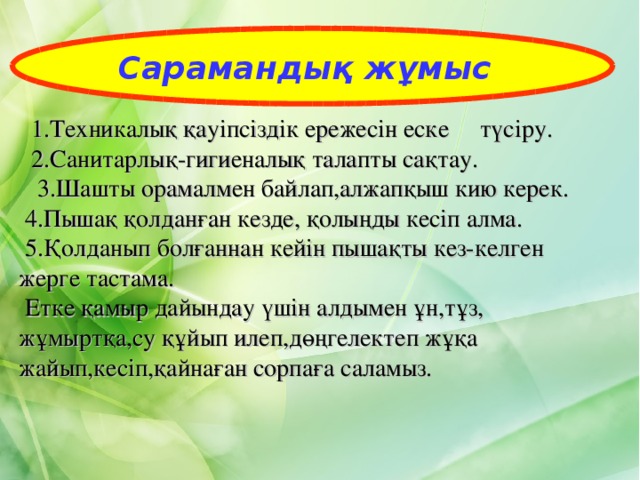 Сарамандық жұмыс

1.Техникалық қауіпсіздік ережесін еске түсіру.
2.Санитарлық-гигиеналық талапты сақтау.
3.Шашты орамалмен байлап,алжапқыш кию керек.
4.Пышақ қолданған кезде, қолыңды кесіп алма.
5.Қолданып болғаннан кейін пышақты кез-келген жерге тастама.
Етке қамыр дайындау үшін алдымен ұн,тұз, жұмыртқа,су құйып илеп,дөңгелектеп жұқа жайып,кесіп,қайнаған сорпаға саламыз.